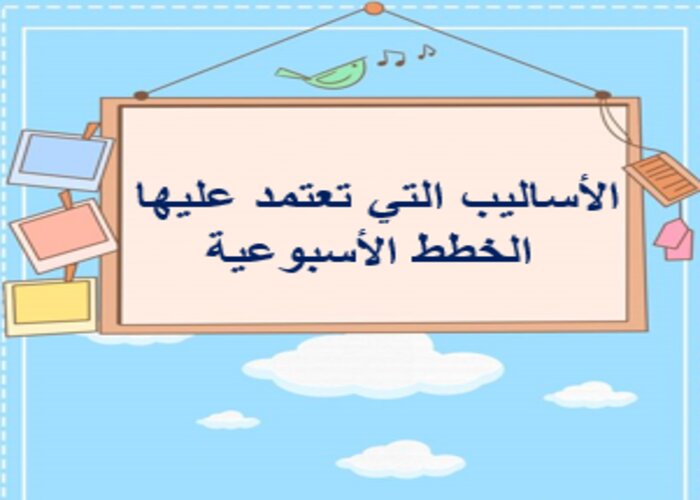 الأساليب التي تعتمد عليها
الخطط الأسبوعية